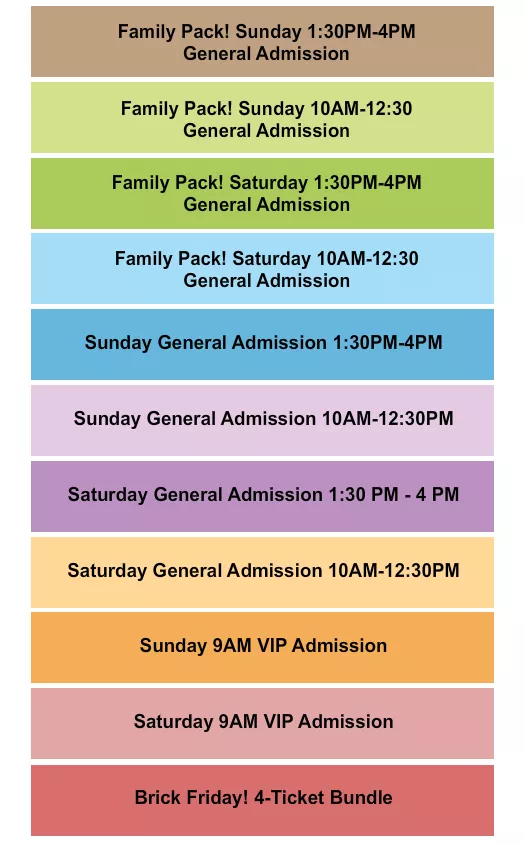 Family Pack! Sunday 1:30PM-4PM
General Admission

Family Pack! Sunday 10AM-12:30
General Admission

Family Pack! Saturday 1:30PM-4PM
General Admission

Family Pack! Saturday 10AM-12:30
General Admission

Sunday General Admission 1:30PM-4PM

Sunday General Admission 10AM-12:30PM

Saturday General Admission 1:30 PM - 4 PM

Saturday General Admission 10AM-12:30PM

Sunday 9AM VIP Admission

Saturday 9AM VIP Admission

Brick Friday! 4-Ticket Bundle